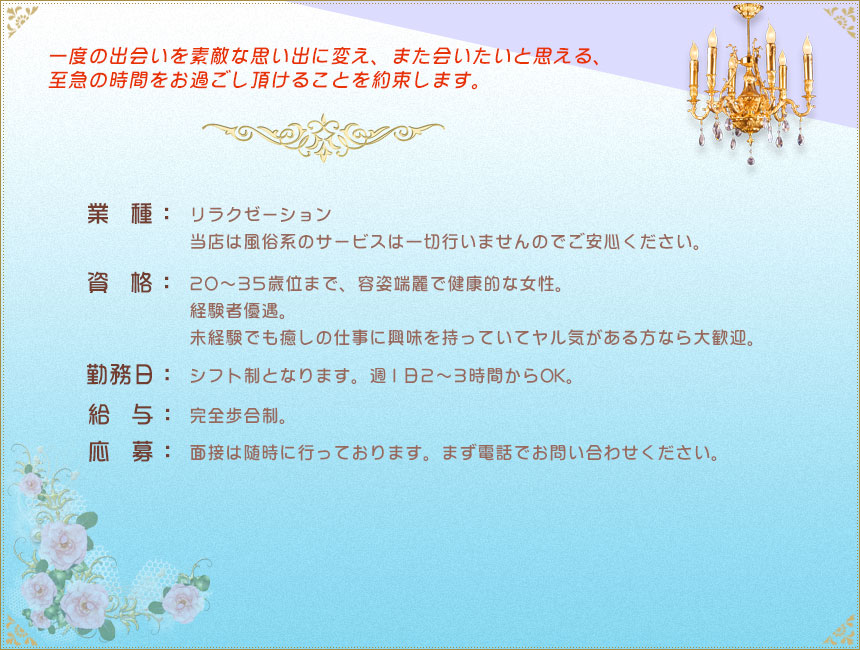 一度の出会いを素敵な思い出に変え、また会いたいと思える、
至急の時間をお過ごし頂けることを約束します。

業　種：　リラクゼーション
当店は風俗系のサービスは一切行いませんのでご安心ください。

資　格：　20～35歳位まで、容姿端麗で健康的な女性。
経験者優遇。
未経験でも癒しの仕事に興味を持っていてヤル気がある方なら大歓迎。

勤務日：　シフト制となります。週1日2～3時間からOK。

給　与：　完全歩合制。

応　募：　面接は随時に行っております。まず電話でお問い合わせください。